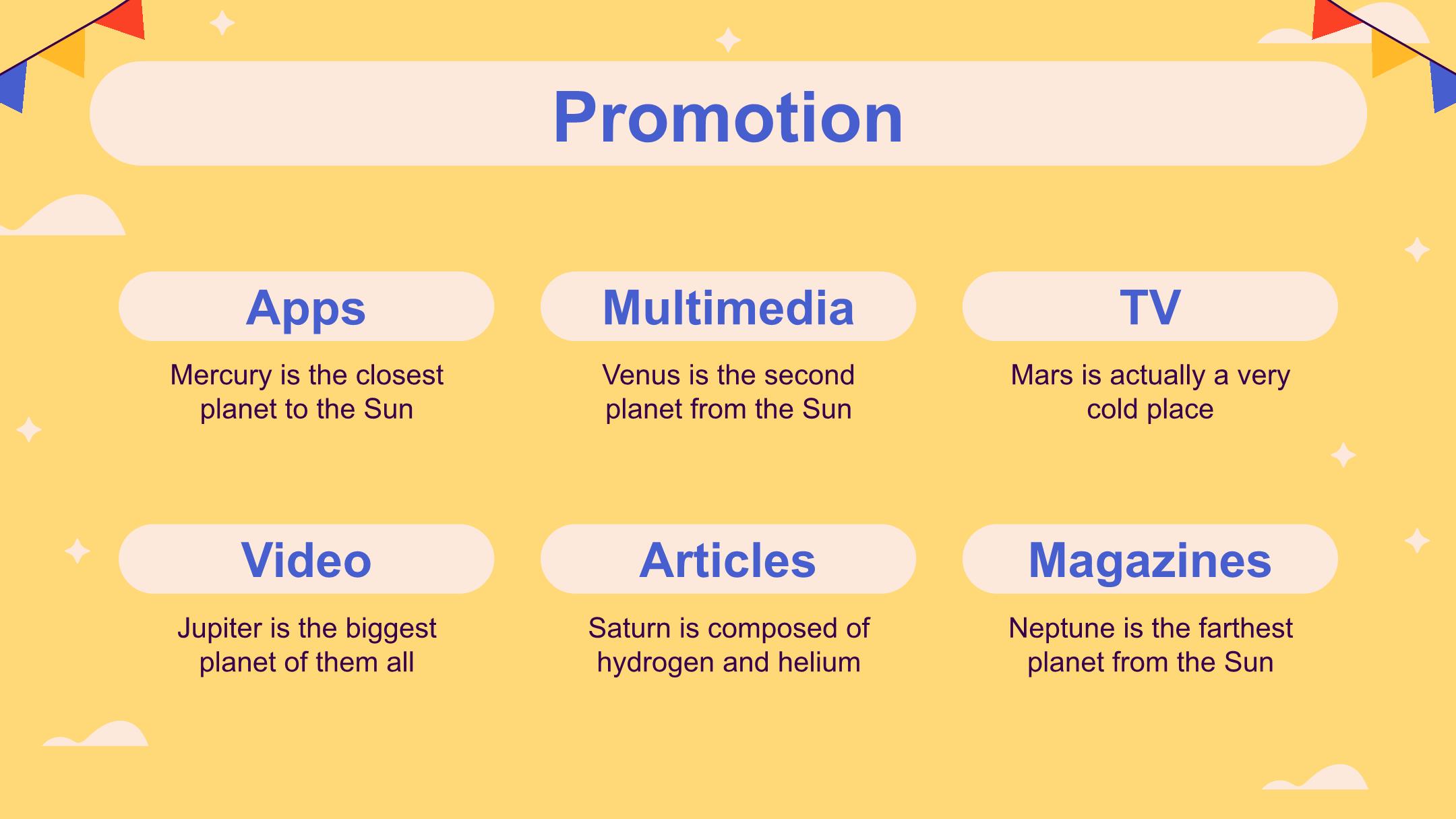 Promotion

Apps

Mercury is the closest planet to the Sun

Multimedia

Venus is the second planet from the Sun

TV

Mars is actually a very cold place

Video

Jupiter is the biggest planet of them all

Articles

Saturn is composed of hydrogen and helium

Magazines

Neptune is the farthest planet from the Sun